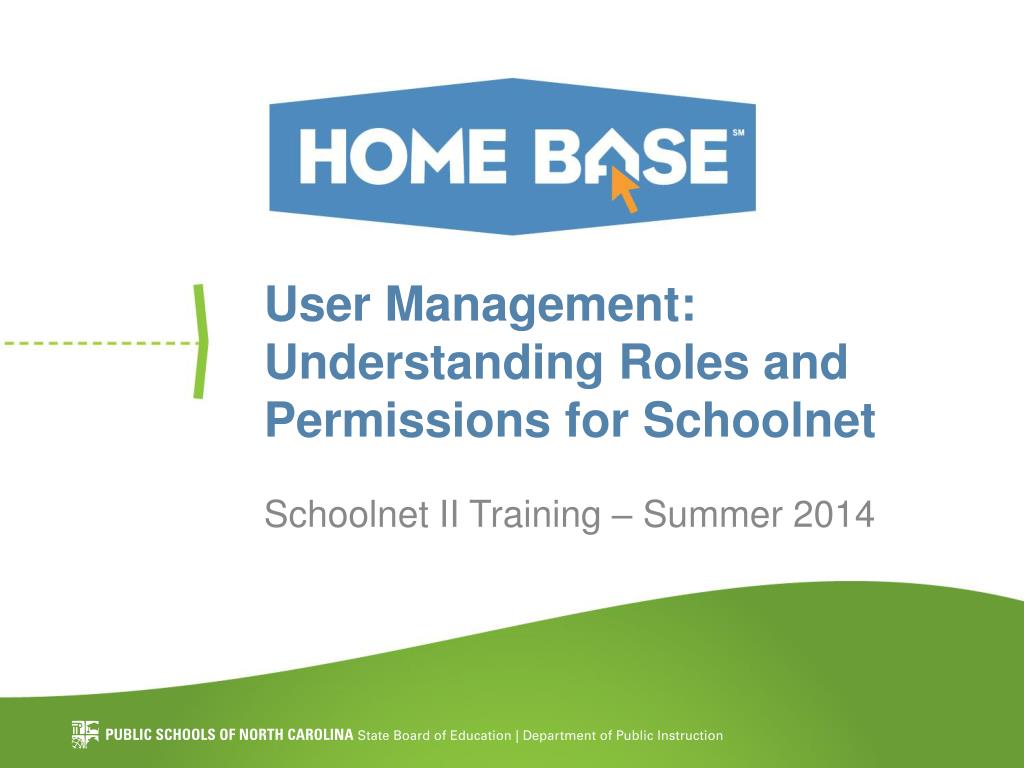 HOME BASE SM

User Management: Understanding Roles and Permissions for Schoolnet

Schoolnet II Training – Summer 2014

PUBLIC SCHOOLS OF NORTH CAROLINA State Board of Education | Department of Public Instruction